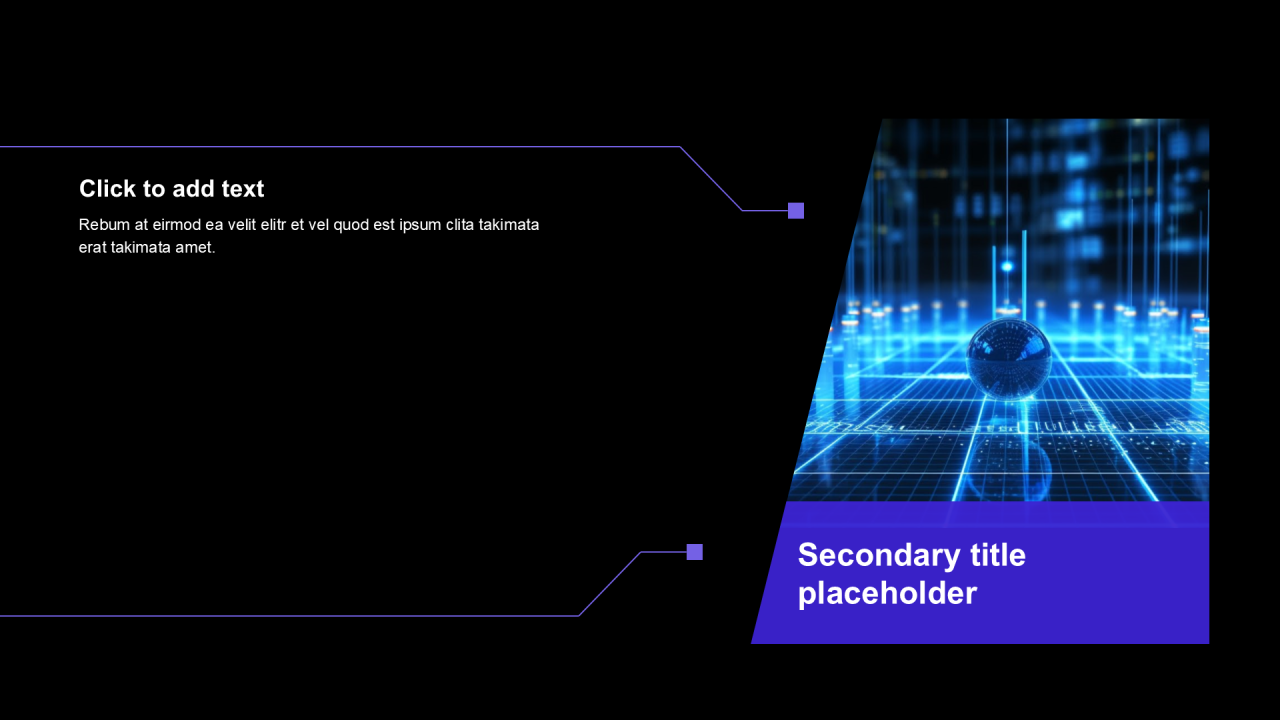 Click to add text

Rebum at eirmod ea velit elitr et vel quod est ipsum clita takimata erat takimata amet.

Secondary title placeholder